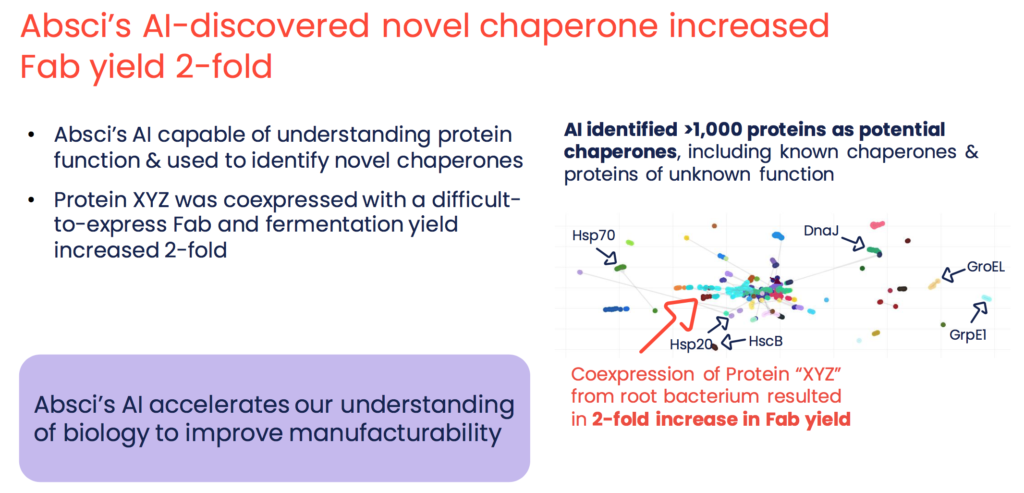 Absci's AI-discovered novel chaperone increased Fab yield 2-fold

• Absci's AI capable of understanding protein function & used to identify novel chaperones

• Protein XYZ was coexpressed with a difficult-to-express Fab and fermentation yield increased 2-fold

Absci's AI accelerates our understanding of biology to improve manufacturability

AI identified >1,000 proteins as potential chaperones, including known chaperones & proteins of unknown function

Hsp70

DnaJ

GroEL

GrpE1

Hsp20

HscB

Coexpression of Protein "XYZ" from root bacterium resulted in 2-fold increase in Fab yield